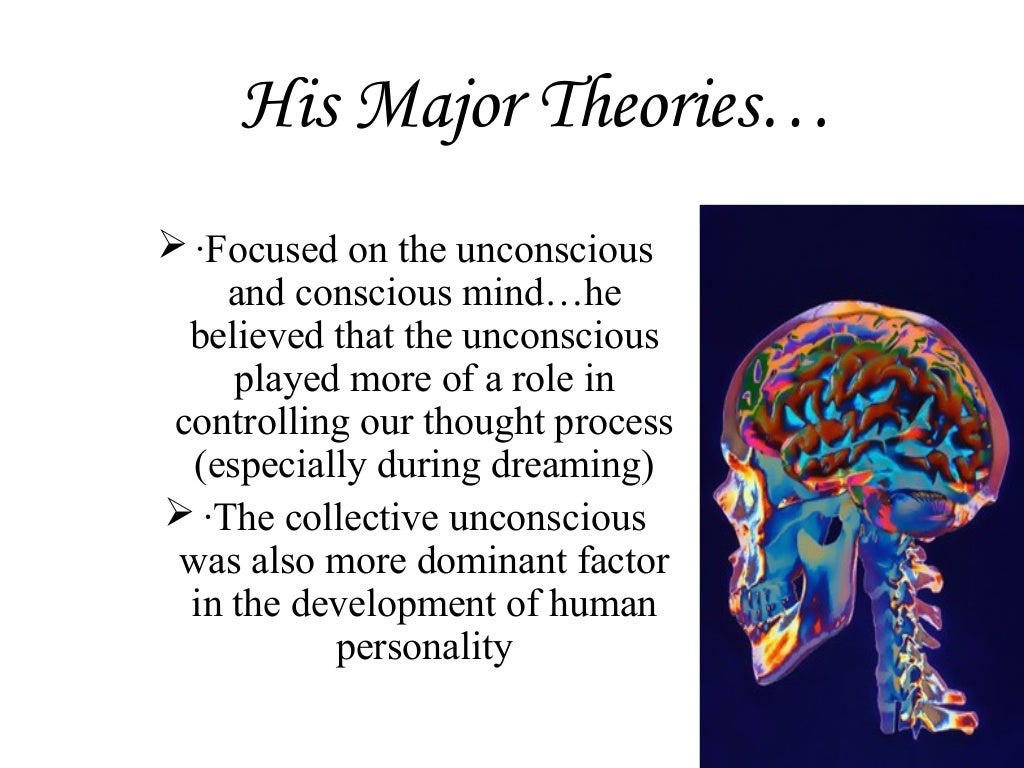 His Major Theories…

➢ ·Focused on the unconscious and conscious mind…he believed that the unconscious played more of a role in controlling our thought process (especially during dreaming)

➢ ·The collective unconscious was also more dominant factor in the development of human personality